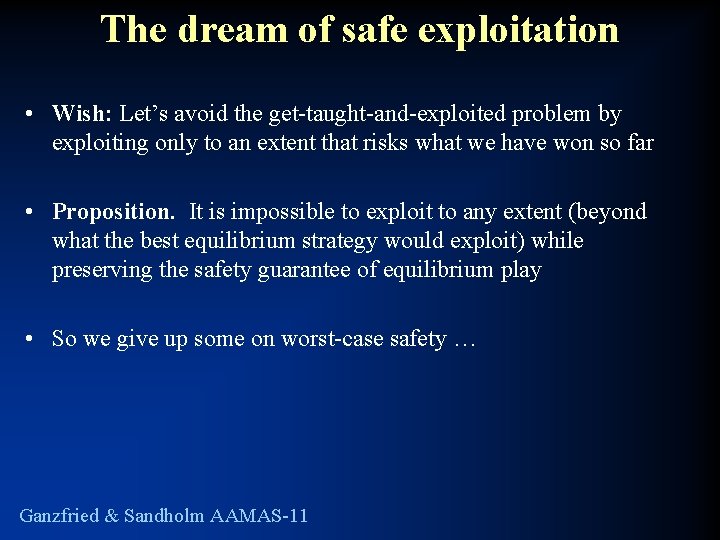 The dream of safe exploitation

• Wish: Let's avoid the get-taught-and-exploited problem by exploiting only to an extent that risks what we have won so far

• Proposition. It is impossible to exploit to any extent (beyond what the best equilibrium strategy would exploit) while preserving the safety guarantee of equilibrium play

• So we give up some on worst-case safety …

Ganzfried & Sandholm AAMAS-11